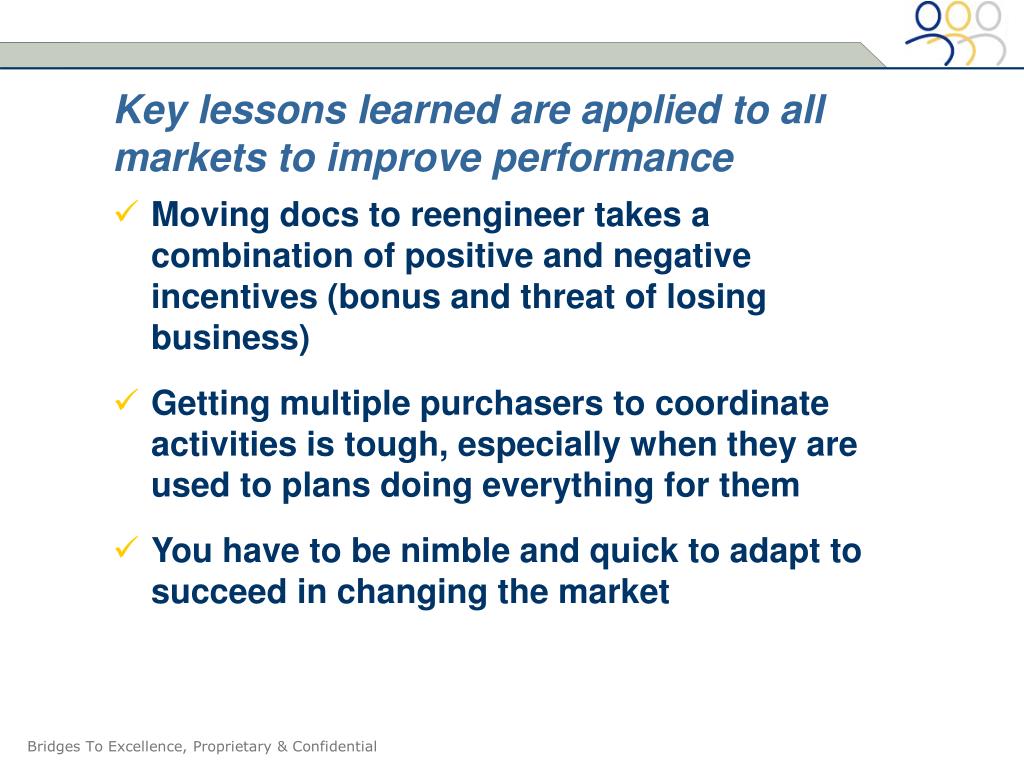 Key lessons learned are applied to all markets to improve performance

✓ Moving docs to reengineer takes a combination of positive and negative incentives (bonus and threat of losing business)

✓ Getting multiple purchasers to coordinate activities is tough, especially when they are used to plans doing everything for them

✓ You have to be nimble and quick to adapt to succeed in changing the market

Bridges To Excellence, Proprietary & Confidential